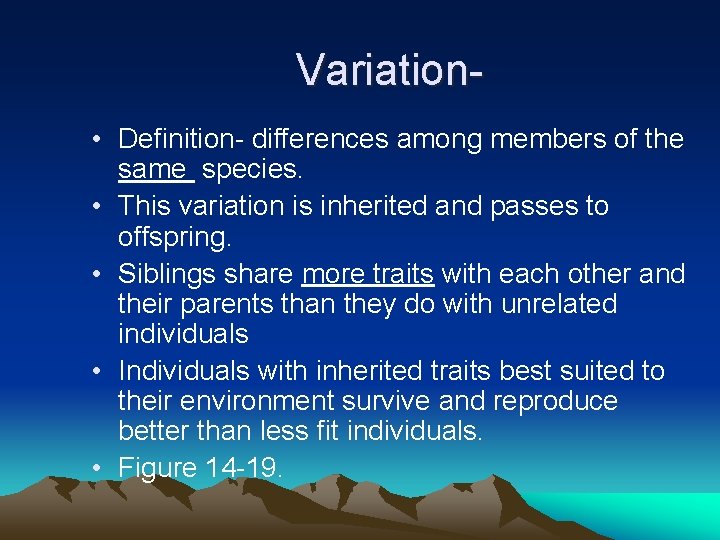 Variation-

• Definition- differences among members of the same species.
• This variation is inherited and passes to offspring.
• Siblings share more traits with each other and their parents than they do with unrelated individuals
• Individuals with inherited traits best suited to their environment survive and reproduce better than less fit individuals.
• Figure 14-19.